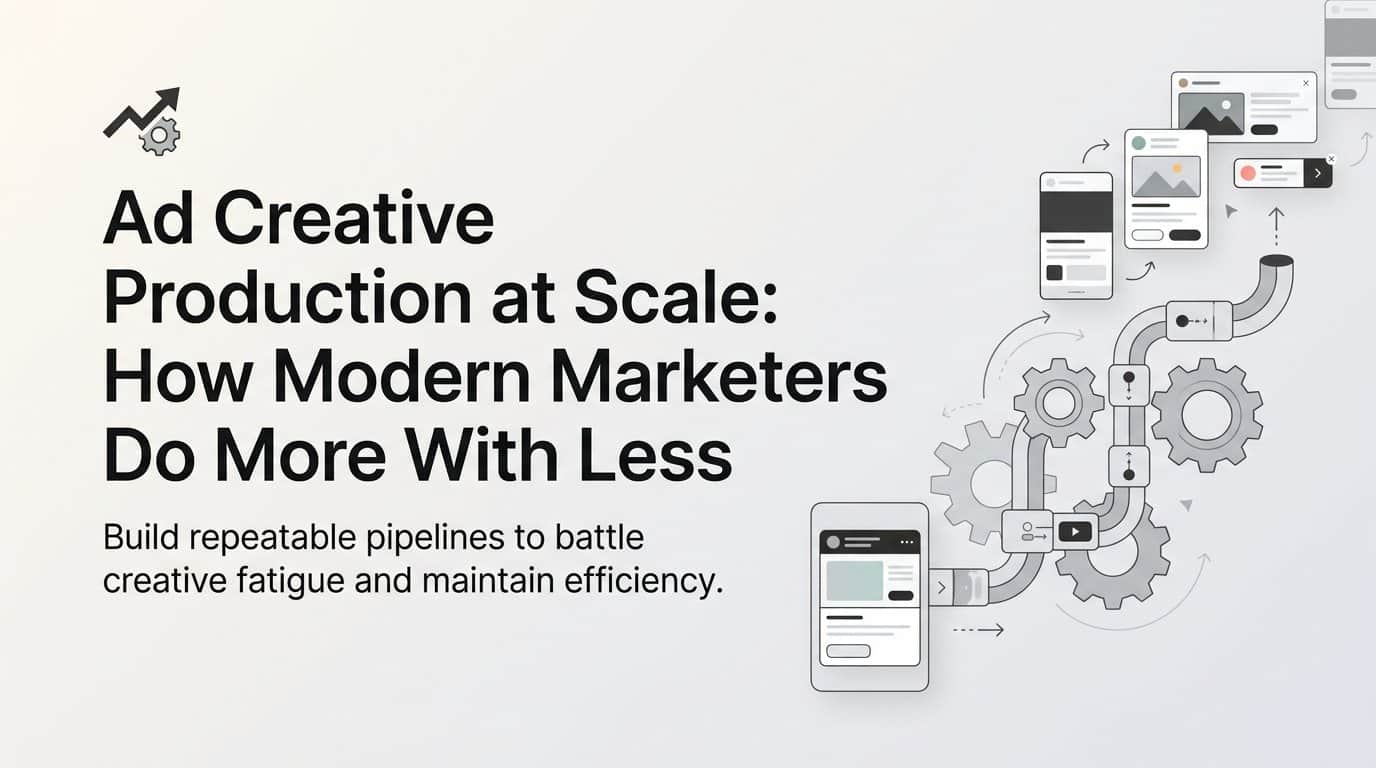 Ad Creative Production at Scale: How Modern Marketers Do More With Less

Build repeatable pipelines to battle creative fatigue and maintain efficiency.